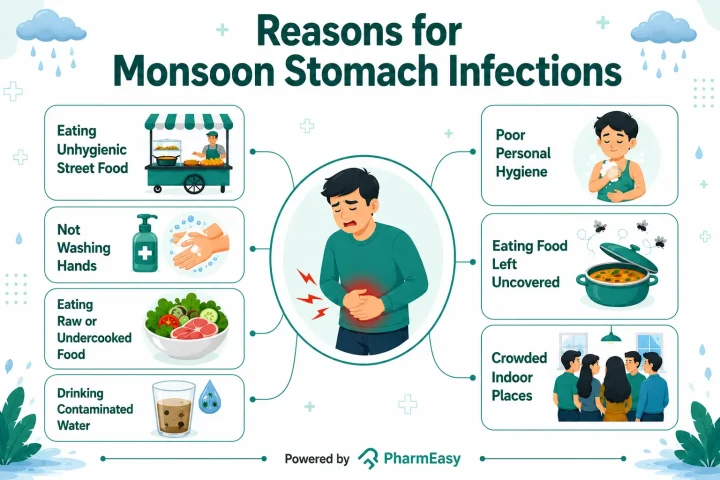 Reasons for Monsoon Stomach Infections

Eating Unhygienic Street Food

Not Washing Hands

Eating Raw or Undercooked Food

Drinking Contaminated Water

Poor Personal Hygiene

Eating Food Left Uncovered

Crowded Indoor Places

Powered by PharmEasy